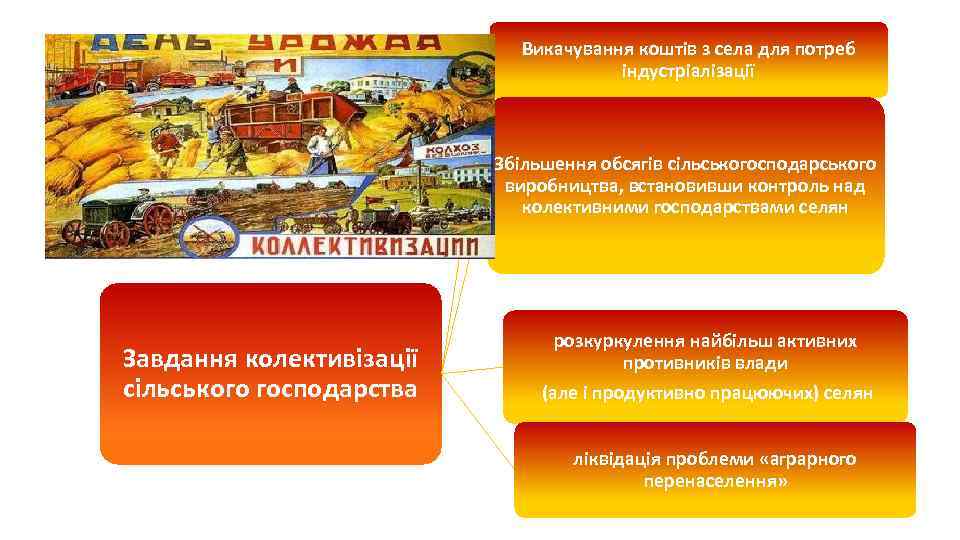 ДЕНЬ УРОЖАЯ И

КОЛХОЗ

КОЛЛЕКТИВИЗАЦИИ

Викачування коштів з села для потреб індустріалізації

Збільшення обсягів сільськогосподарського виробництва, встановивши контроль над колективними господарствами селян

Завдання колективізації сільського господарства

розкуркулення найбільш активних противників влади

(але і продуктивно працюючих) селян

ліквідація проблеми «аграрного перенаселення»